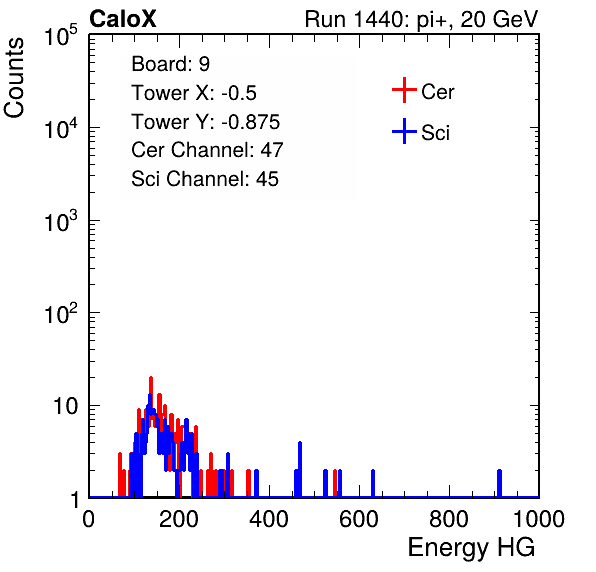 CaloX

Run 1440: pi+, 20 GeV

Counts

$10^5$

$10^4$

$10^3$

$10^2$

10

1

Board: 9
Tower X: -0.5
Tower Y: -0.875
Cer Channel: 47
Sci Channel: 45

Cer

Sci

0 200 400 600 800 1000

Energy HG